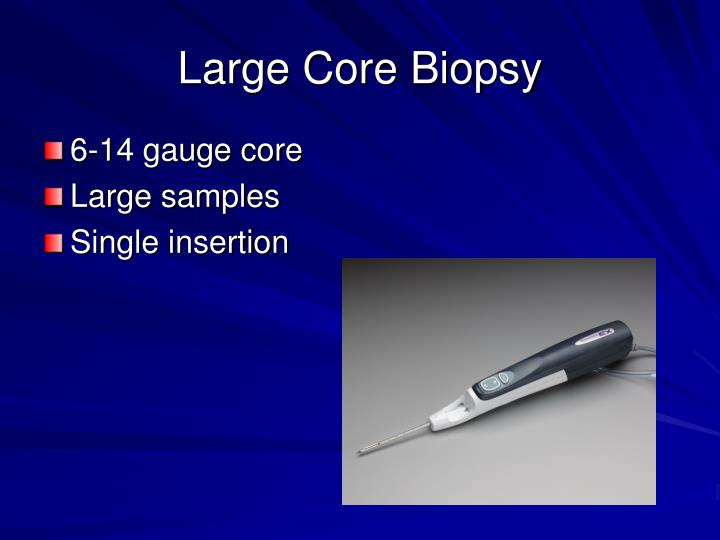 Large Core Biopsy

6-14 gauge core
Large samples
Single insertion